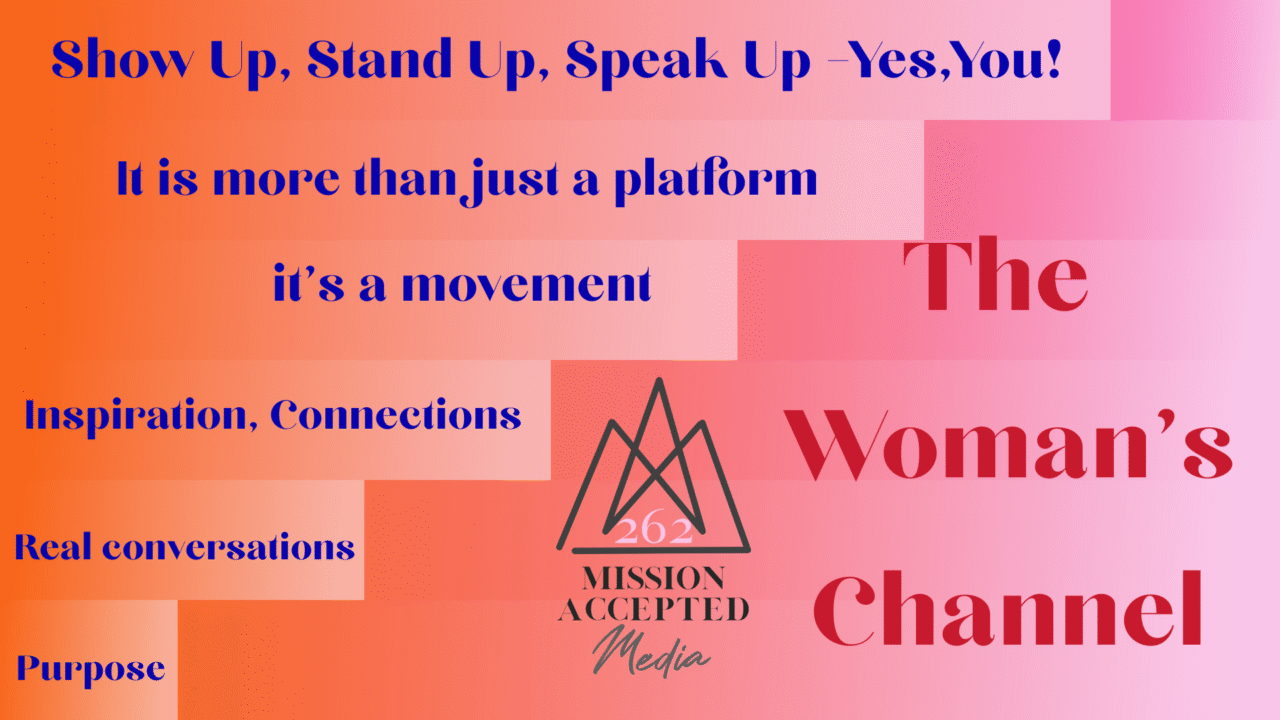 Show Up, Stand Up, Speak Up –Yes,You!

It is more than just a platform

it's a movement

Inspiration, Connections

Real conversations

Purpose

262
MISSION
ACCEPTED
Media

The
Woman's
Channel